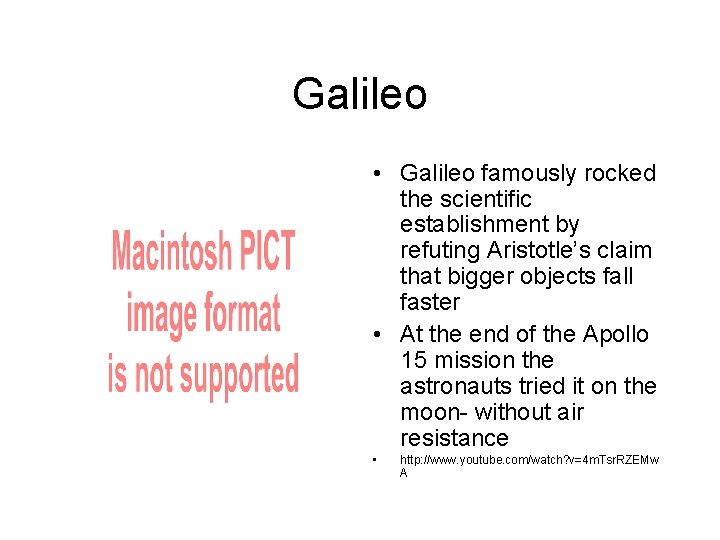 Galileo

Macintosh PICT image format is not supported

• Galileo famously rocked the scientific establishment by refuting Aristotle's claim that bigger objects fall faster

• At the end of the Apollo 15 mission the astronauts tried it on the moon- without air resistance

• http://www.youtube.com/watch?v=4mTsrRZEMwA